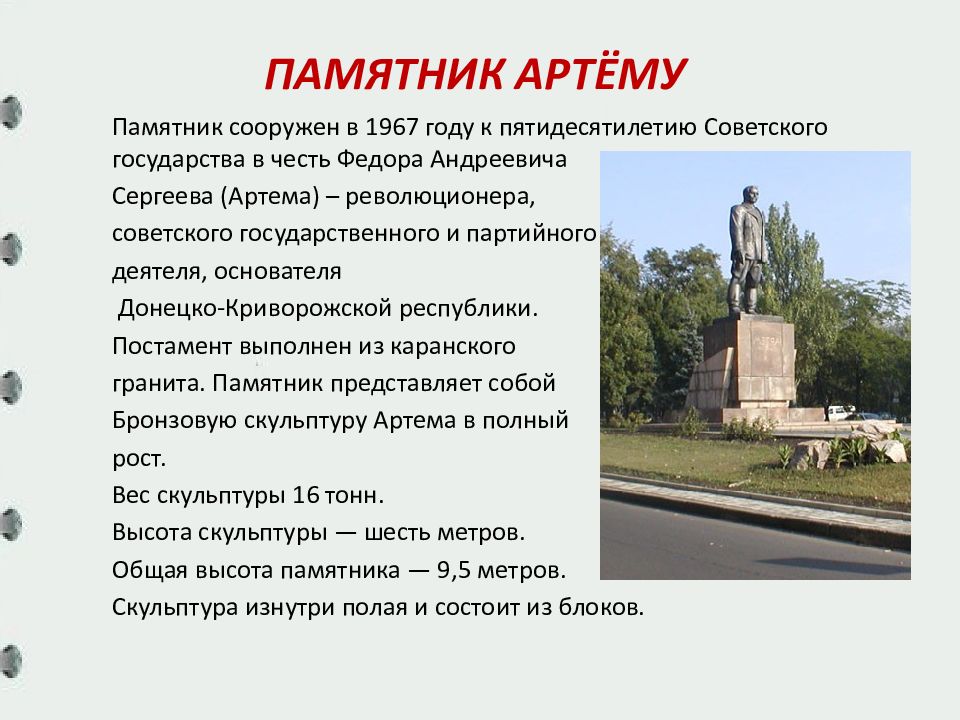 ПАМЯТНИК АРТЁМУ

Памятник сооружен в 1967 году к пятидесятилетию Советского государства в честь Федора Андреевича Сергеева (Артема) – революционера, советского государственного и партийного деятеля, основателя Донецко-Криворожской республики.
Постамент выполнен из каранского гранита. Памятник представляет собой Бронзовую скульптуру Артема в полный рост.
Вес скульптуры 16 тонн.
Высота скульптуры — шесть метров.
Общая высота памятника — 9,5 метров.
Скульптура изнутри полая и состоит из блоков.